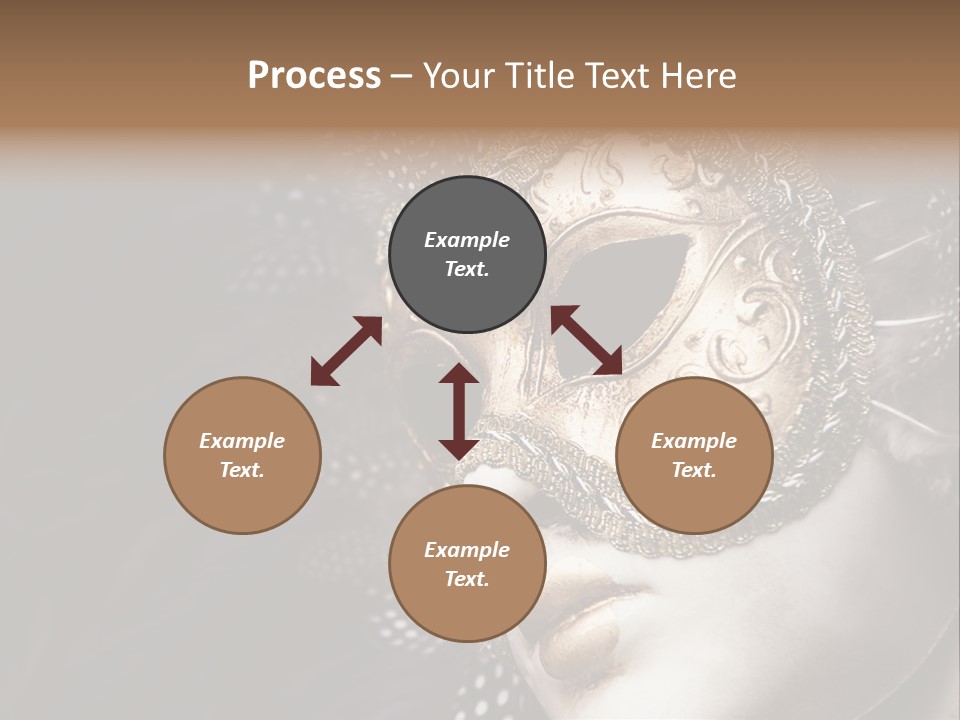 Process – Your Title Text Here

Example Text.

Example Text.

Example Text.

Example Text.